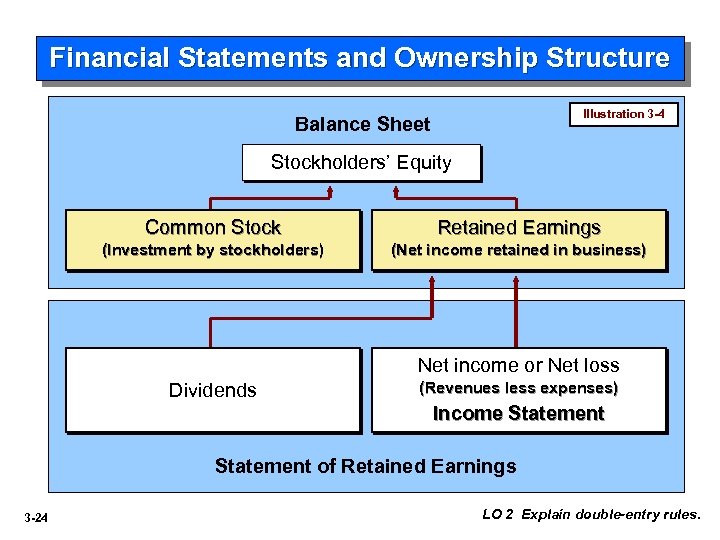 Financial Statements and Ownership Structure

Illustration 3-4

Balance Sheet

Stockholders' Equity

Common Stock
(Investment by stockholders)

Retained Earnings
(Net income retained in business)

Dividends

Net income or Net loss
(Revenues less expenses)
Income Statement

Statement of Retained Earnings

3-24

LO 2 Explain double-entry rules.